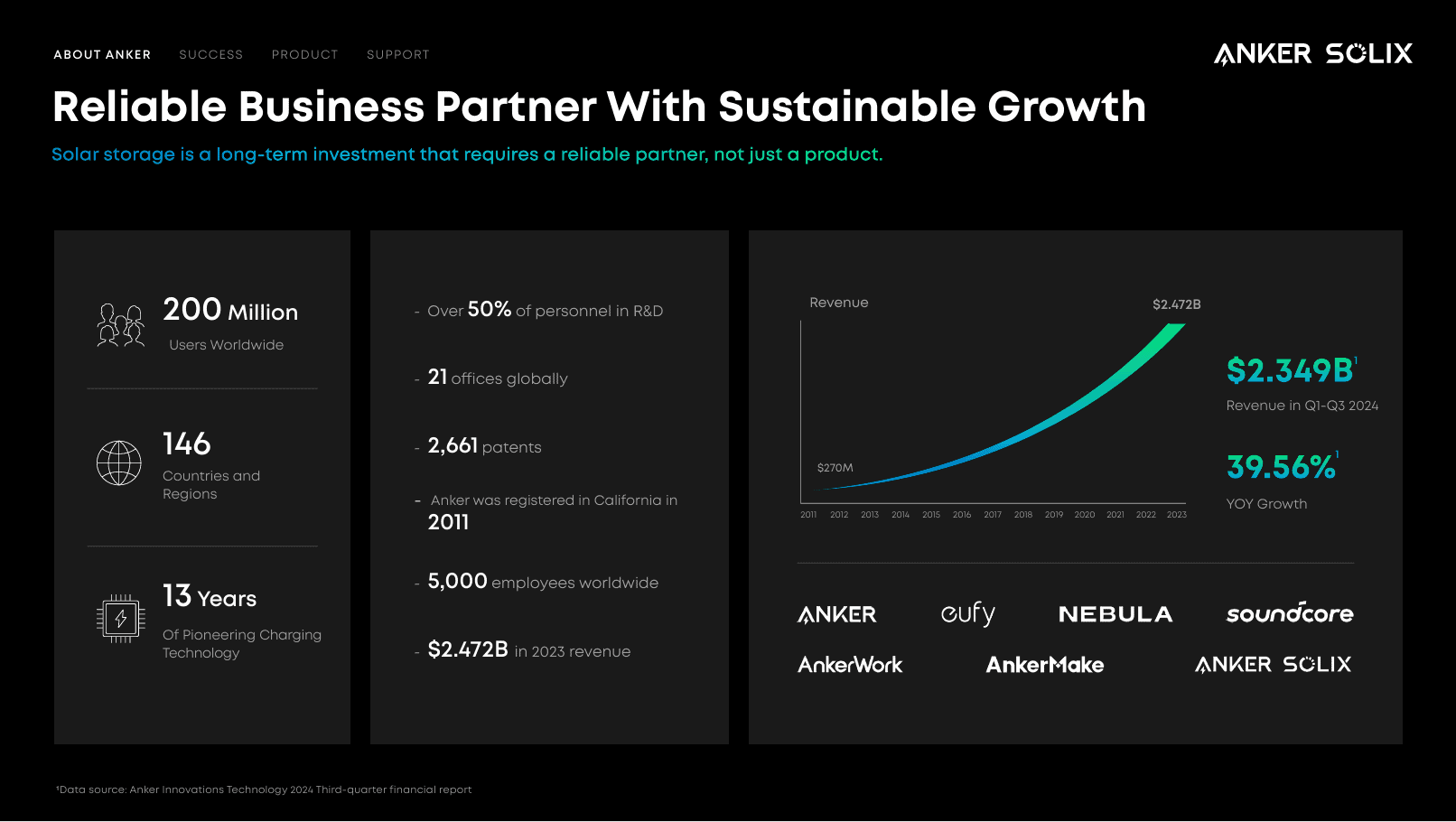 ABOUT ANKER SUCCESS PRODUCT SUPPORT

ANKER SOLIX

Reliable Business Partner With Sustainable Growth

Solar storage is a long-term investment that requires a reliable partner, not just a product.

200 Million
Users Worldwide

146
Countries and Regions

13 Years
Of Pioneering Charging Technology

- Over 50% of personnel in R&D

- 21 offices globally

- 2,661 patents

- Anker was registered in California in 2011

- 5,000 employees worldwide

- $2.472B in 2023 revenue

Revenue

$2.472B

$270M

2011 2012 2013 2014 2015 2016 2017 2018 2019 2020 2021 2022 2023

$2.349B$^{1}$
Revenue in Q1-Q3 2024

39.56%$^{1}$
YOY Growth

ANKER eufy NEBULA soundcore
AnkerWork AnkerMake ANKER SOLIX

$^{1}$Data source: Anker Innovations Technology 2024 Third-quarter financial report